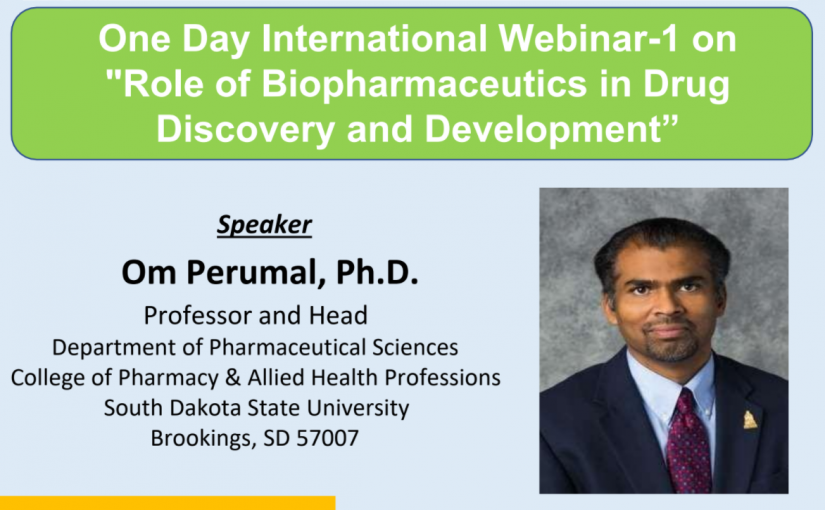 One Day International Webinar-1 on "Role of Biopharmaceutics in Drug Discovery and Development”

Speaker

Om Perumal, Ph.D.

Professor and Head
Department of Pharmaceutical Sciences
College of Pharmacy & Allied Health Professions
South Dakota State University
Brookings, SD 57007